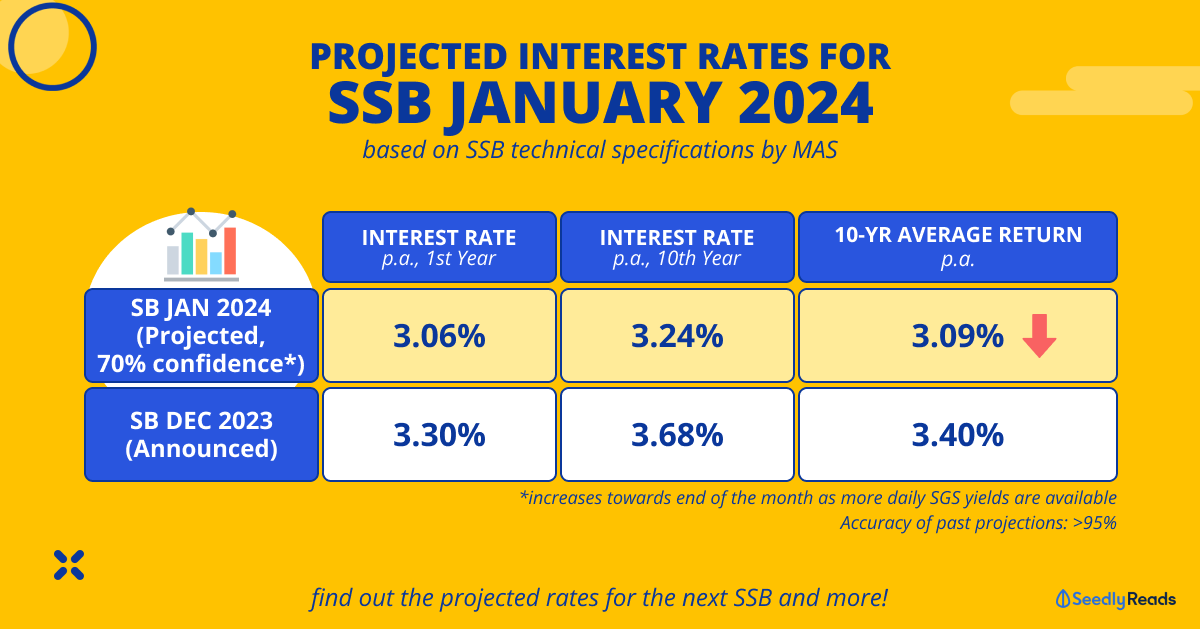 PROJECTED INTEREST RATES FOR
SSB JANUARY 2024
based on SSB technical specifications by MAS

| | INTEREST RATE p.a., 1st Year | INTEREST RATE p.a., 10th Year | 10-YR AVERAGE RETURN p.a. |
|---|---|---|---|
| SB JAN 2024 (Projected, 70% confidence*) | 3.06% | 3.24% | 3.09% |
| SB DEC 2023 (Announced) | 3.30% | 3.68% | 3.40% |

*increases towards end of the month as more daily SGS yields are available
Accuracy of past projections: >95%

find out the projected rates for the next SSB and more!

SeedlyReads